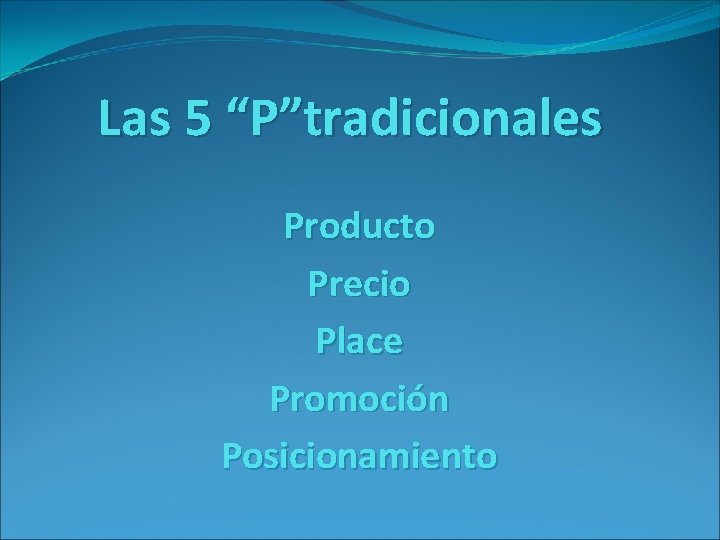 Las 5 “P”tradicionales

Producto
Precio
Place
Promoción
Posicionamiento